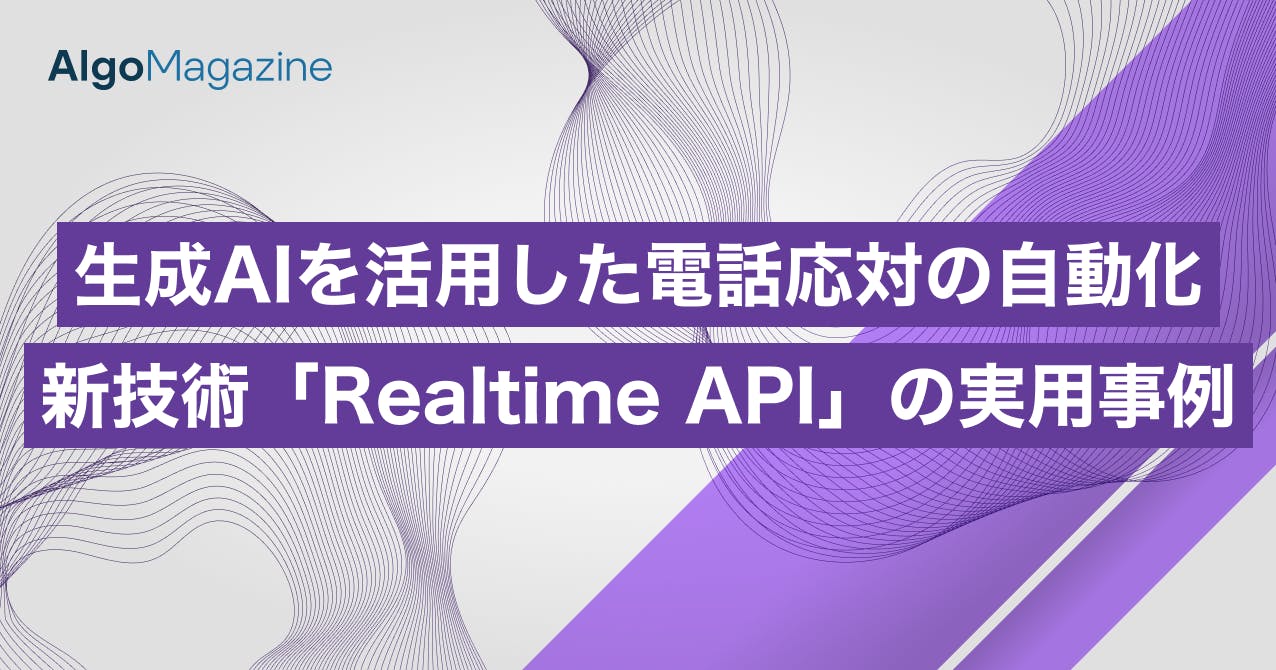 AlgoMagazine

生成AIを活用した電話応対の自動化

新技術「Realtime API」の実用事例